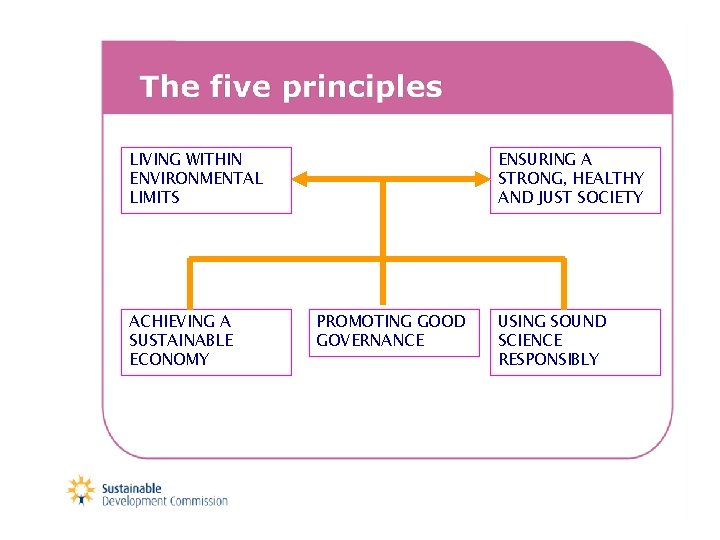 The five principles

LIVING WITHIN ENVIRONMENTAL LIMITS

ENSURING A STRONG, HEALTHY AND JUST SOCIETY

ACHIEVING A SUSTAINABLE ECONOMY

PROMOTING GOOD GOVERNANCE

USING SOUND SCIENCE RESPONSIBLY

Sustainable Development Commission